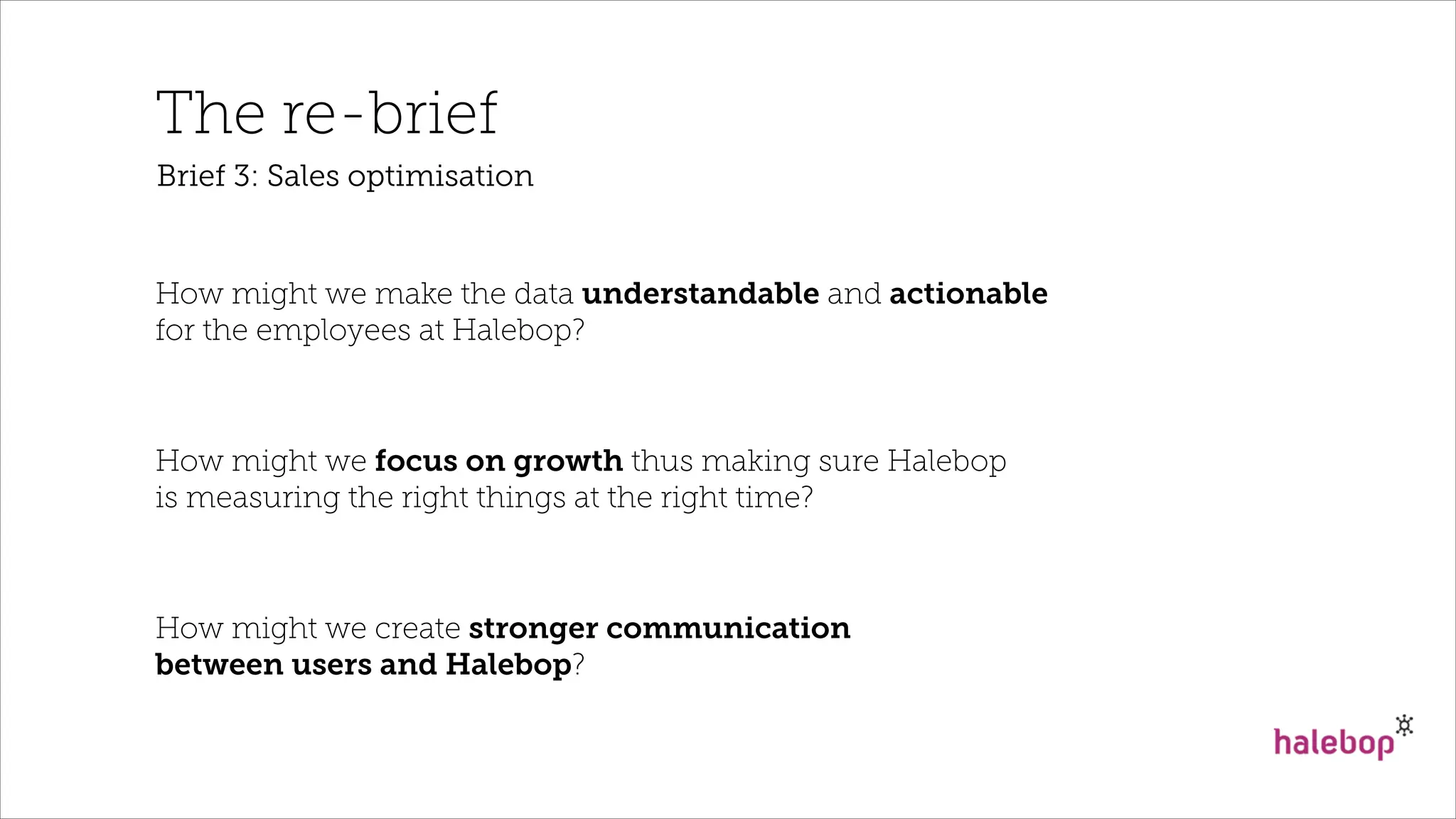 The re-brief

Brief 3: Sales optimisation

How might we make the data understandable and actionable for the employees at Halebop?

How might we focus on growth thus making sure Halebop is measuring the right things at the right time?

How might we create stronger communication between users and Halebop?

halebop